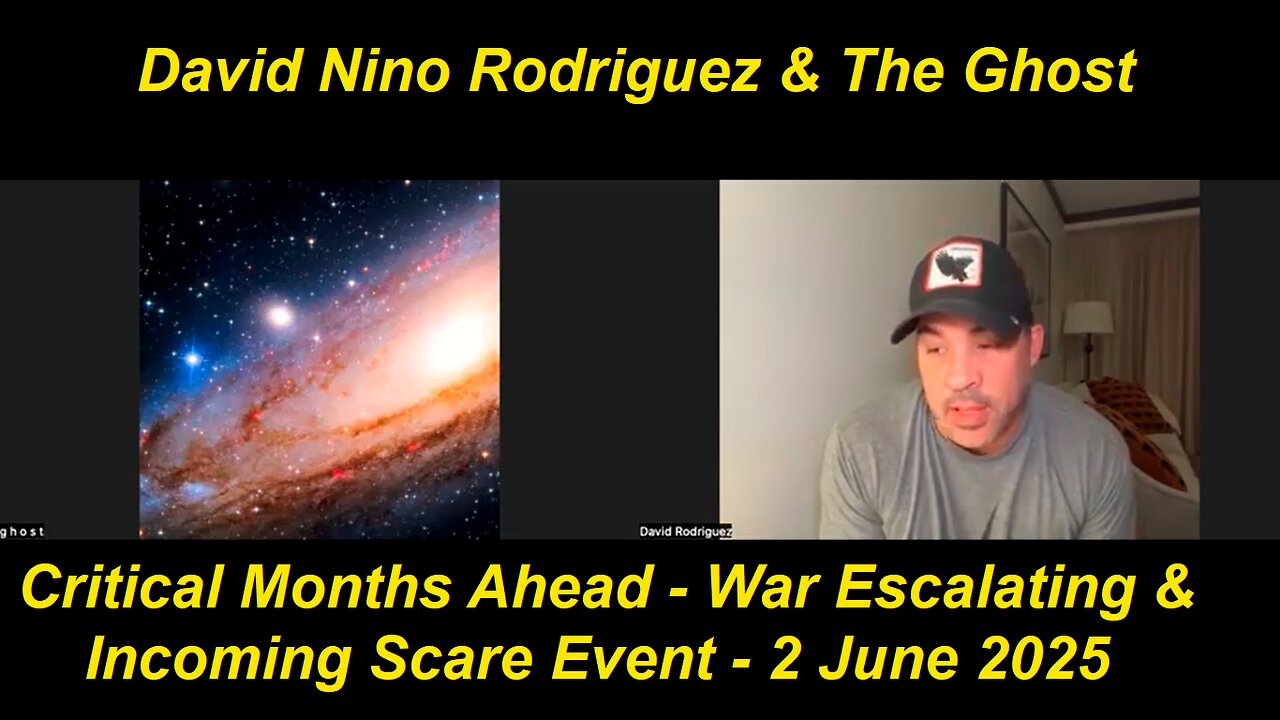 David Nino Rodriguez & The Ghost

ghost

David Rodriguez

Critical Months Ahead - War Escalating & Incoming Scare Event - 2 June 2025